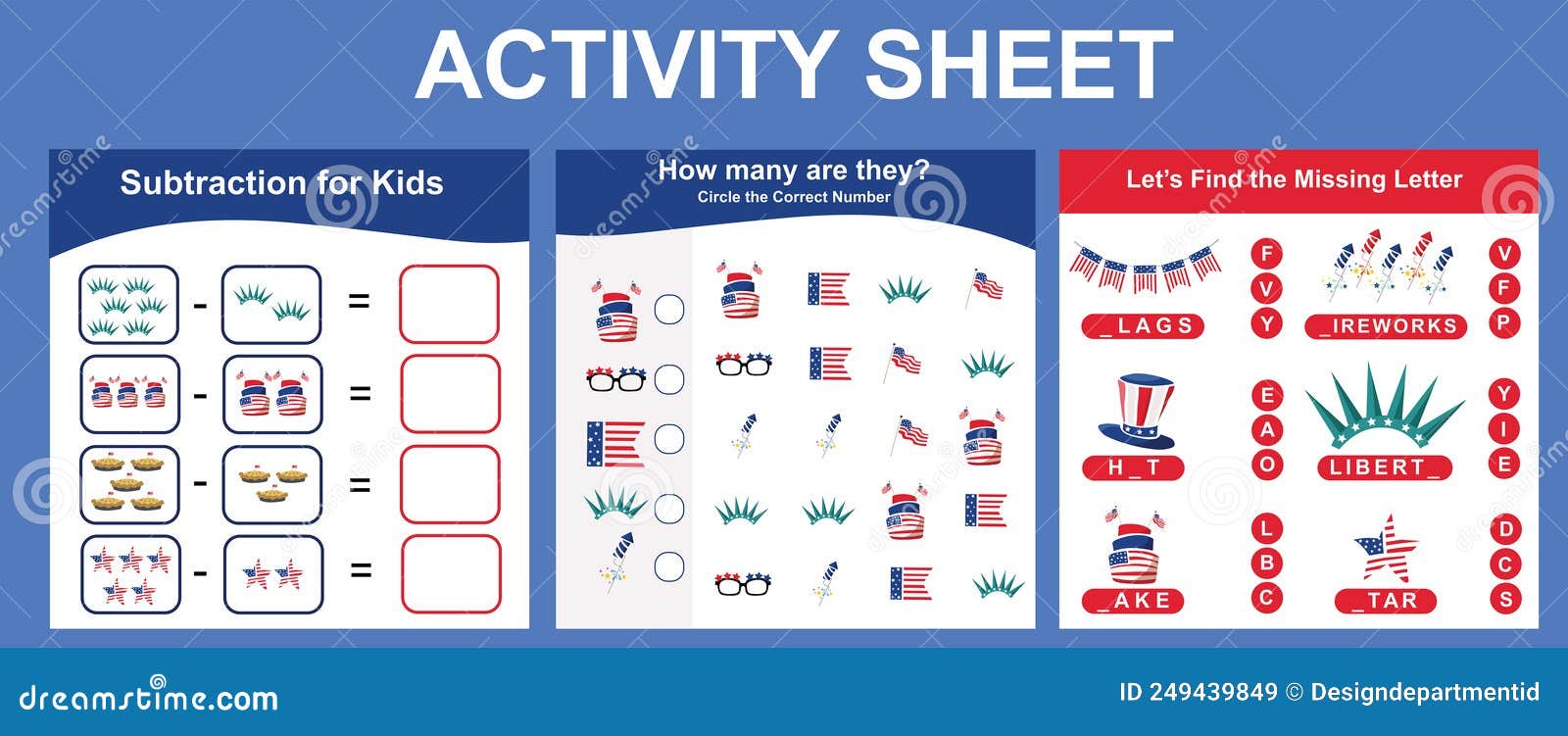 ACTIVITY SHEET

Subtraction for Kids

- =
- =
- =
- =

How many are they?
Circle the Correct Number

Let's Find the Missing Letter

_LAGS
F
V
Y

_IREWORKS
V
F
P

H_T
E
A
O

LIBERT_
Y
I
E

_AKE
L
B
C

_TAR
D
C
S

dreamstime.com

ID 249439849 © Designdepartmentid